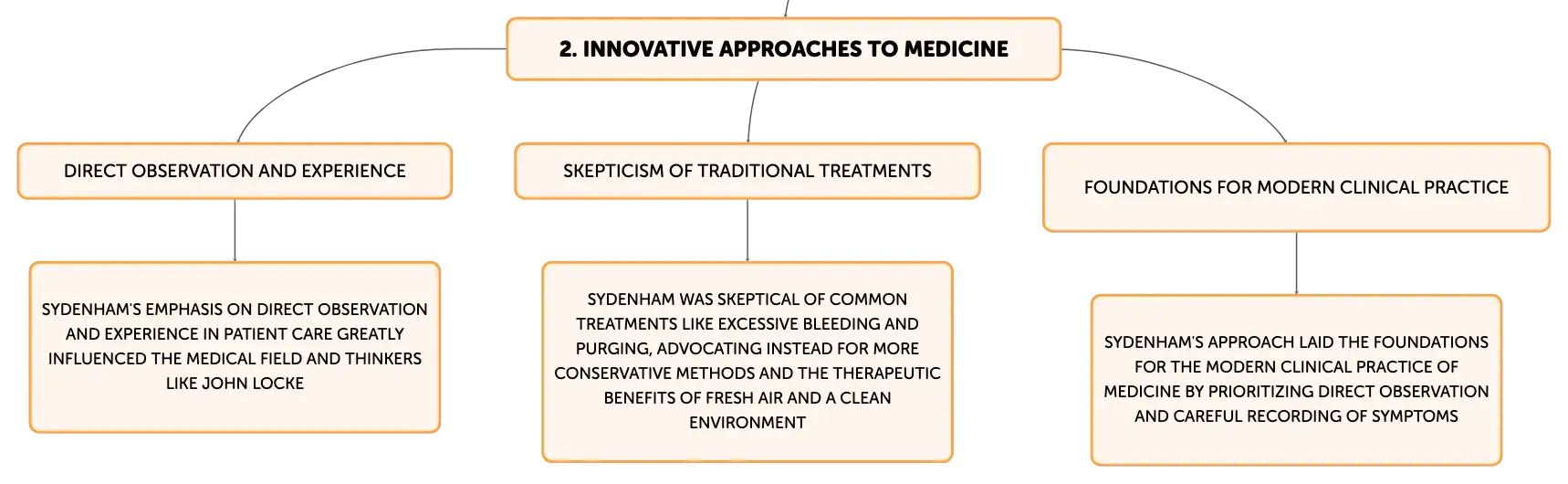 2. INNOVATIVE APPROACHES TO MEDICINE

DIRECT OBSERVATION AND EXPERIENCE

SYDENHAM'S EMPHASIS ON DIRECT OBSERVATION AND EXPERIENCE IN PATIENT CARE GREATLY INFLUENCED THE MEDICAL FIELD AND THINKERS LIKE JOHN LOCKE

SKEPTICISM OF TRADITIONAL TREATMENTS

SYDENHAM WAS SKEPTICAL OF COMMON TREATMENTS LIKE EXCESSIVE BLEEDING AND PURGING, ADVOCATING INSTEAD FOR MORE CONSERVATIVE METHODS AND THE THERAPEUTIC BENEFITS OF FRESH AIR AND A CLEAN ENVIRONMENT

FOUNDATIONS FOR MODERN CLINICAL PRACTICE

SYDENHAM'S APPROACH LAID THE FOUNDATIONS FOR THE MODERN CLINICAL PRACTICE OF MEDICINE BY PRIORITIZING DIRECT OBSERVATION AND CAREFUL RECORDING OF SYMPTOMS